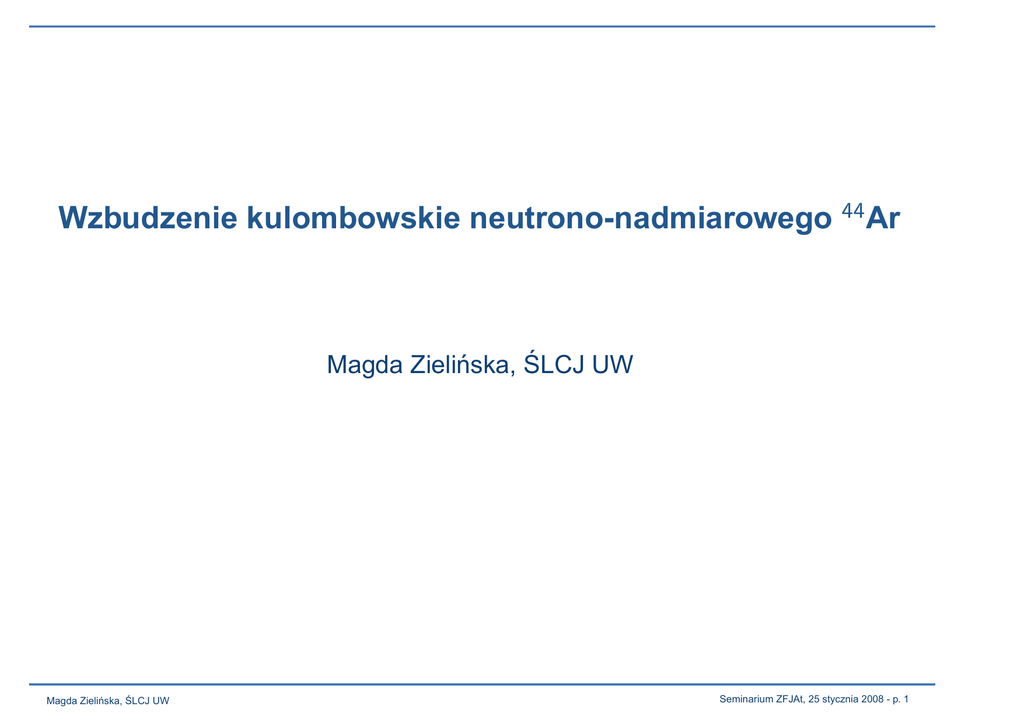 Wzbudzenie kulombowskie neutrono-nadmiarowego $^{44}$Ar

Magda Zielińska, ŚLCJ UW

Magda Zielińska, ŚLCJ UW

Seminarium ZFJAt, 25 stycznia 2008 - p. 1